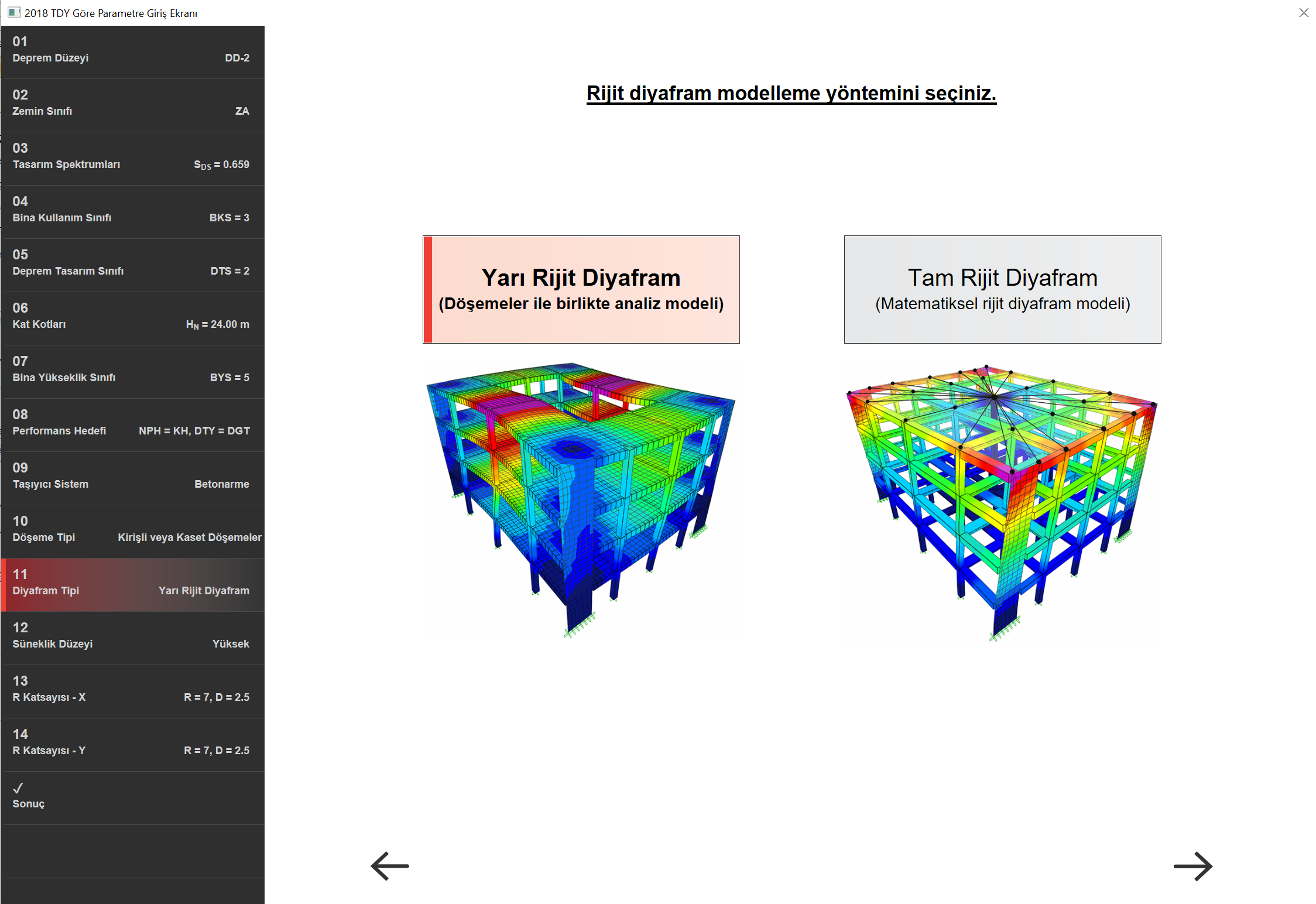 2018 TDY Göre Parametre Giriş Ekranı

01
Deprem Düzeyi DD-2

02
Zemin Sınıfı ZA

03
Tasarım Spektrumları $S_{DS}$ = 0.659

04
Bina Kullanım Sınıfı BKS = 3

05
Deprem Tasarım Sınıfı DTS = 2

06
Kat Kotları $H_N$ = 24.00 m

07
Bina Yükseklik Sınıfı BYS = 5

08
Performans Hedefi NPH = KH, DTY = DGT

09
Taşıyıcı Sistem Betonarme

10
Döşeme Tipi Kirişli veya Kaset Döşemeler

11
Diyafram Tipi Yarı Rijit Diyafram

12
Süneklik Düzeyi Yüksek

13
R Katsayısı - X R = 7, D = 2.5

14
R Katsayısı - Y R = 7, D = 2.5

✓
Sonuç

Rijit diyafram modelleme yöntemini seçiniz.

Yarı Rijit Diyafram
(Döşemeler ile birlikte analiz modeli)

Tam Rijit Diyafram
(Matematiksel rijit diyafram modeli)

←

→